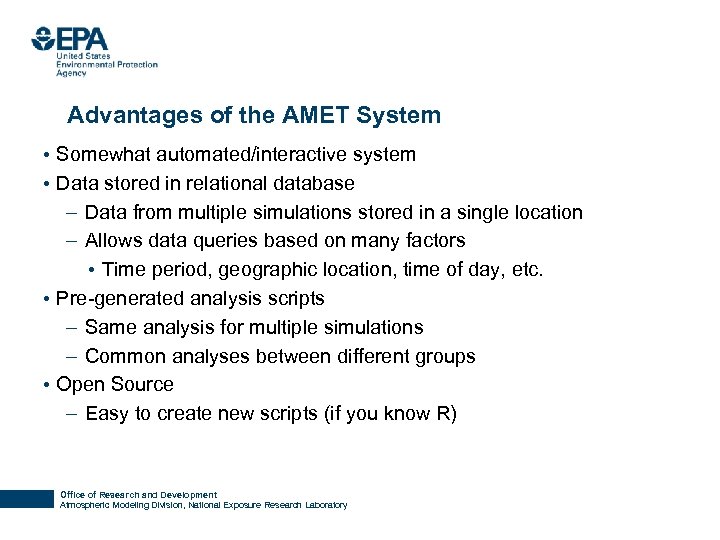 EPA
United States
Environmental Protection
Agency

Advantages of the AMET System

• Somewhat automated/interactive system
• Data stored in relational database
– Data from multiple simulations stored in a single location
– Allows data queries based on many factors
• Time period, geographic location, time of day, etc.
• Pre-generated analysis scripts
– Same analysis for multiple simulations
– Common analyses between different groups
• Open Source
– Easy to create new scripts (if you know R)

Office of Research and Development
Atmospheric Modeling Division, National Exposure Research Laboratory